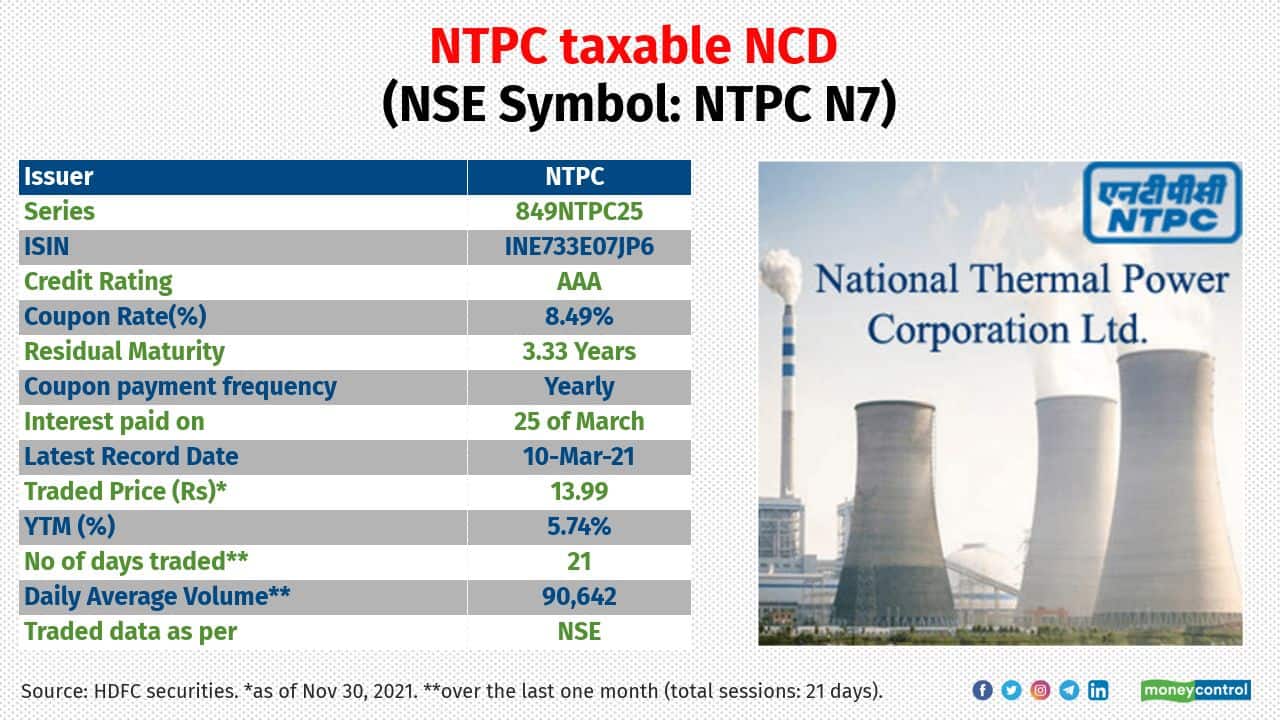 NTPC taxable NCD
(NSE Symbol: NTPC N7)

| Issuer | NTPC |
|---|---|
| Series | 849NTPC25 |
| ISIN | INE733E07JP6 |
| Credit Rating | AAA |
| Coupon Rate(%) | 8.49% |
| Residual Maturity | 3.33 Years |
| Coupon payment frequency | Yearly |
| Interest paid on | 25 of March |
| Latest Record Date | 10-Mar-21 |
| Traded Price (Rs)* | 13.99 |
| YTM (%) | 5.74% |
| No of days traded** | 21 |
| Daily Average Volume** | 90,642 |
| Traded data as per | NSE |

एनटीपीसी
NTPC
National Thermal Power Corporation Ltd.

Source: HDFC securities. *as of Nov 30, 2021. **over the last one month (total sessions: 21 days).

moneycontrol